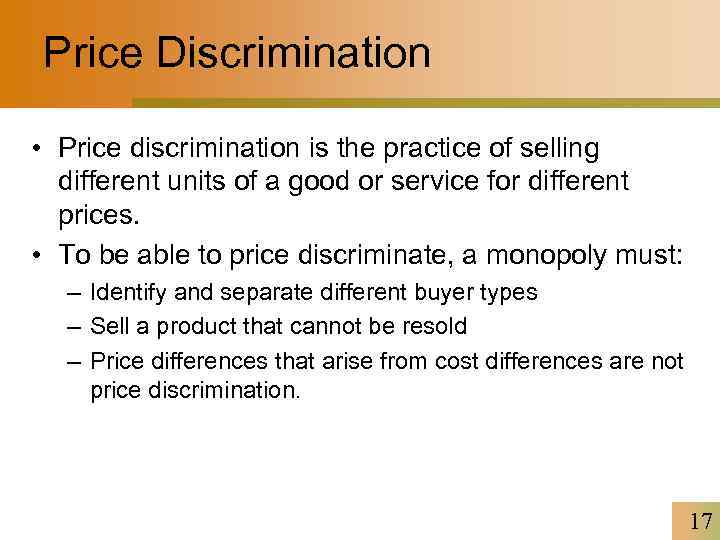 Price Discrimination

• Price discrimination is the practice of selling different units of a good or service for different prices.

• To be able to price discriminate, a monopoly must:
– Identify and separate different buyer types
– Sell a product that cannot be resold
– Price differences that arise from cost differences are not price discrimination.

17